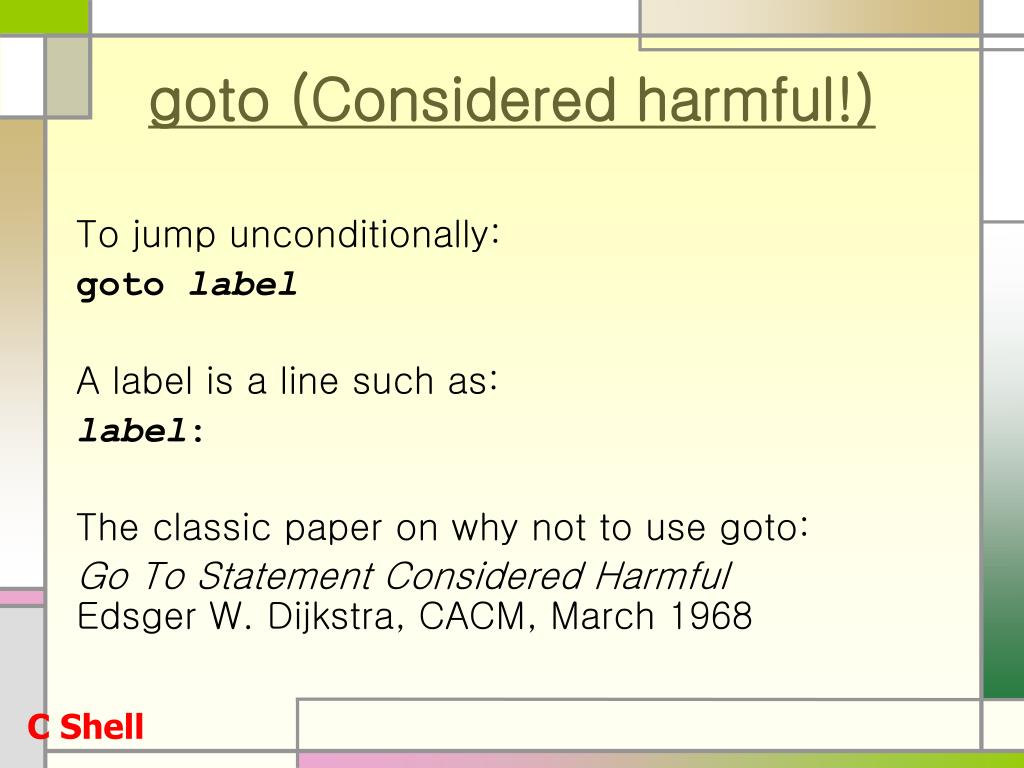 goto (Considered harmful!)

To jump unconditionally:
goto label

A label is a line such as:
label:

The classic paper on why not to use goto:
Go To Statement Considered Harmful
Edsger W. Dijkstra, CACM, March 1968

C Shell